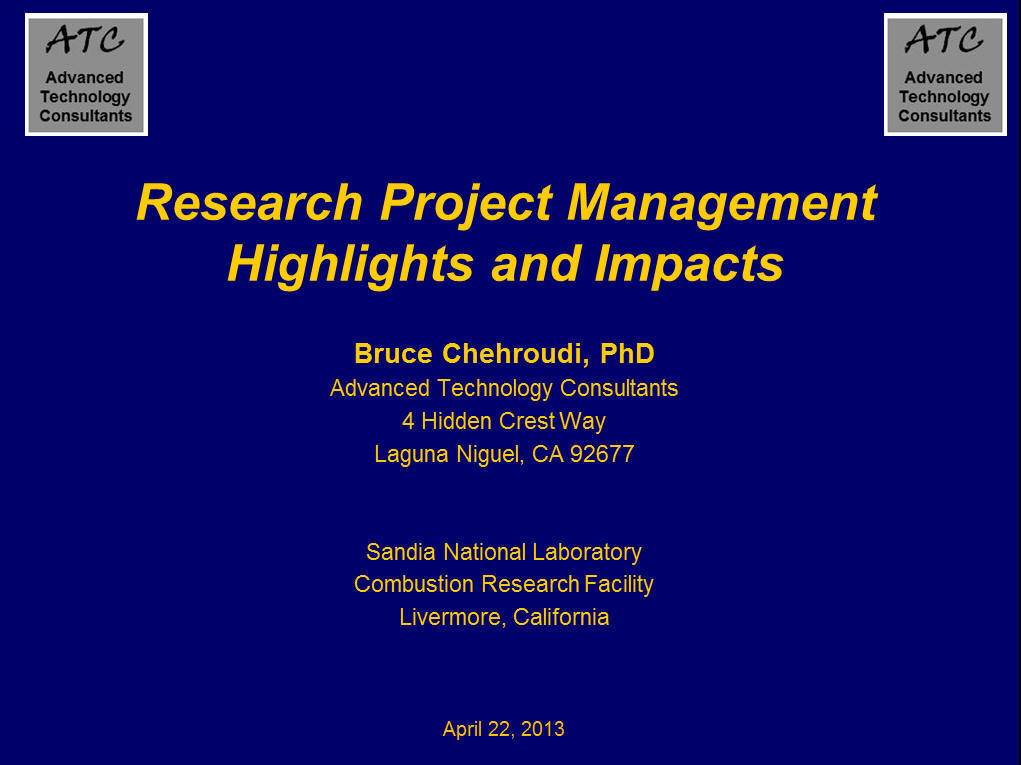 ATC
Advanced
Technology
Consultants

ATC
Advanced
Technology
Consultants

Research Project Management
Highlights and Impacts

Bruce Chehroudi, PhD
Advanced Technology Consultants
4 Hidden Crest Way
Laguna Niguel, CA 92677

Sandia National Laboratory
Combustion Research Facility
Livermore, California

April 22, 2013